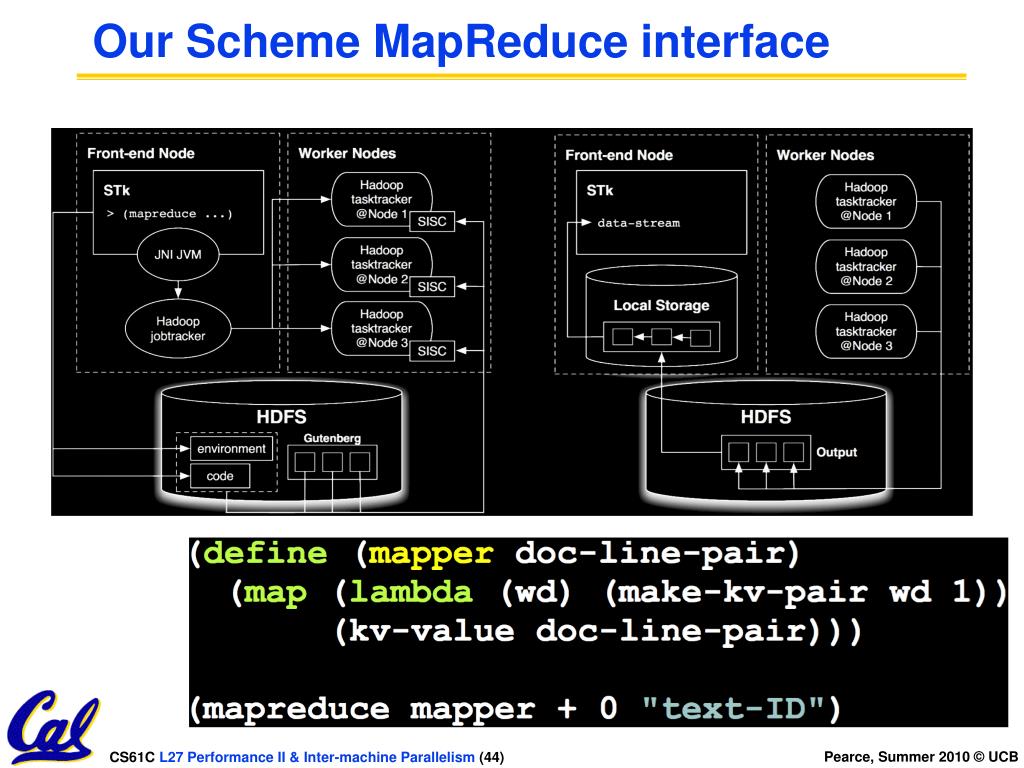 Our Scheme MapReduce interface

Front-end Node

STk

> (mapreduce ...)

JNI JVM

Hadoop jobtracker

Worker Nodes

Hadoop tasktracker @Node 1

SISC

Hadoop tasktracker @Node 2

SISC

Hadoop tasktracker @Node 3

SISC

HDFS

environment

code

Gutenberg

Front-end Node

STk

data-stream

Local Storage

Worker Nodes

Hadoop tasktracker @Node 1

Hadoop tasktracker @Node 2

Hadoop tasktracker @Node 3

HDFS

Output

(define (mapper doc-line-pair)
  (map (lambda (wd) (make-kv-pair wd 1))
       (kv-value doc-line-pair)))

(mapreduce mapper + 0 "text-ID")

Cal

CS61C L27 Performance II & Inter-machine Parallelism (44)

Pearce, Summer 2010 © UCB